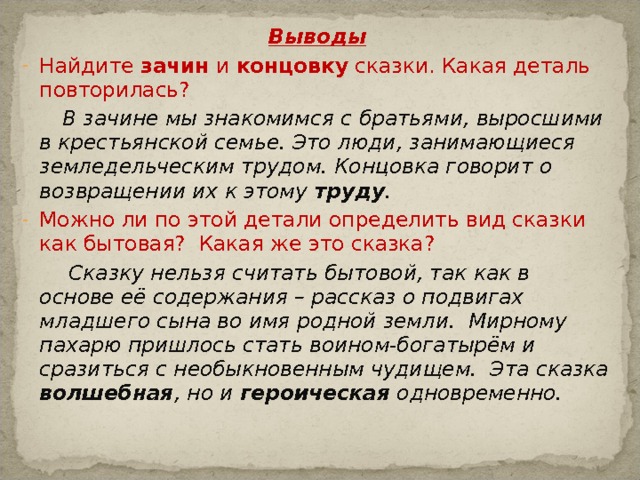 Выводы

- Найдите зачин и концовку сказки. Какая деталь повторилась?

В зачине мы знакомимся с братьями, выросшими в крестьянской семье. Это люди, занимающиеся земледельческим трудом. Концовка говорит о возвращении их к этому труду.

- Можно ли по этой детали определить вид сказки как бытовая? Какая же это сказка?

Сказку нельзя считать бытовой, так как в основе её содержания – рассказ о подвигах младшего сына во имя родной земли. Мирному пахарю пришлось стать воином-богатырём и сразиться с необыкновенным чудищем. Эта сказка волшебная, но и героическая одновременно.